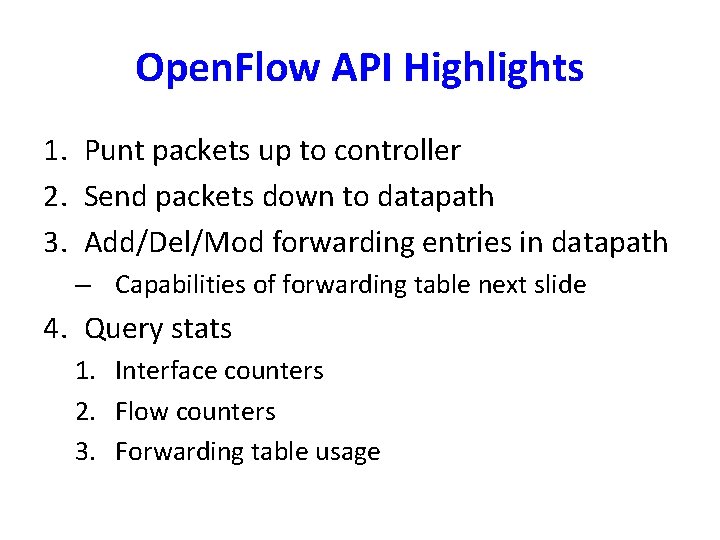 OpenFlow API Highlights

1. Punt packets up to controller
2. Send packets down to datapath
3. Add/Del/Mod forwarding entries in datapath
– Capabilities of forwarding table next slide
4. Query stats
1. Interface counters
2. Flow counters
3. Forwarding table usage